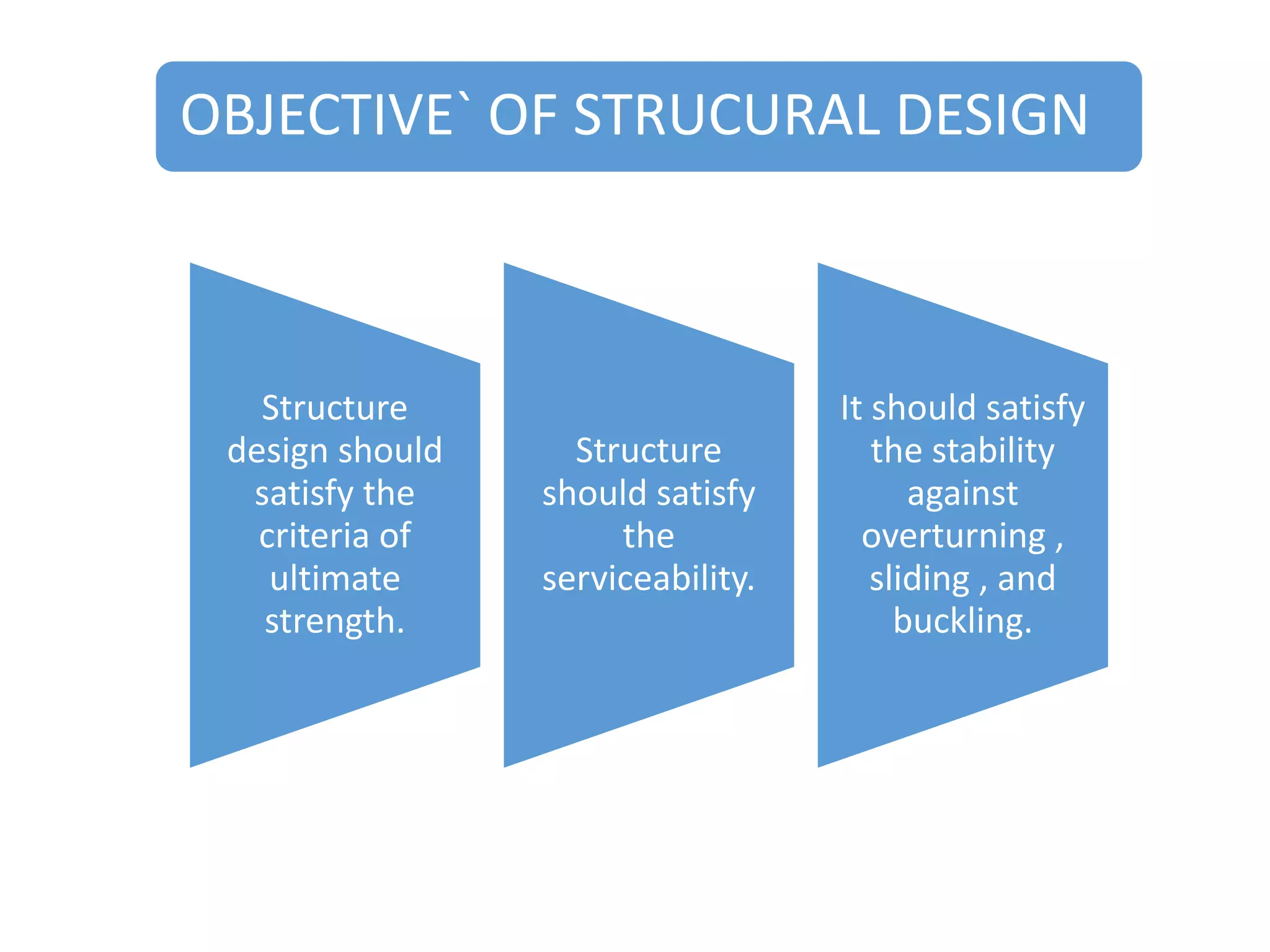 OBJECTIVE` OF STRUCURAL DESIGN

Structure design should satisfy the criteria of ultimate strength.

Structure should satisfy the serviceability.

It should satisfy the stability against overturning , sliding , and buckling.